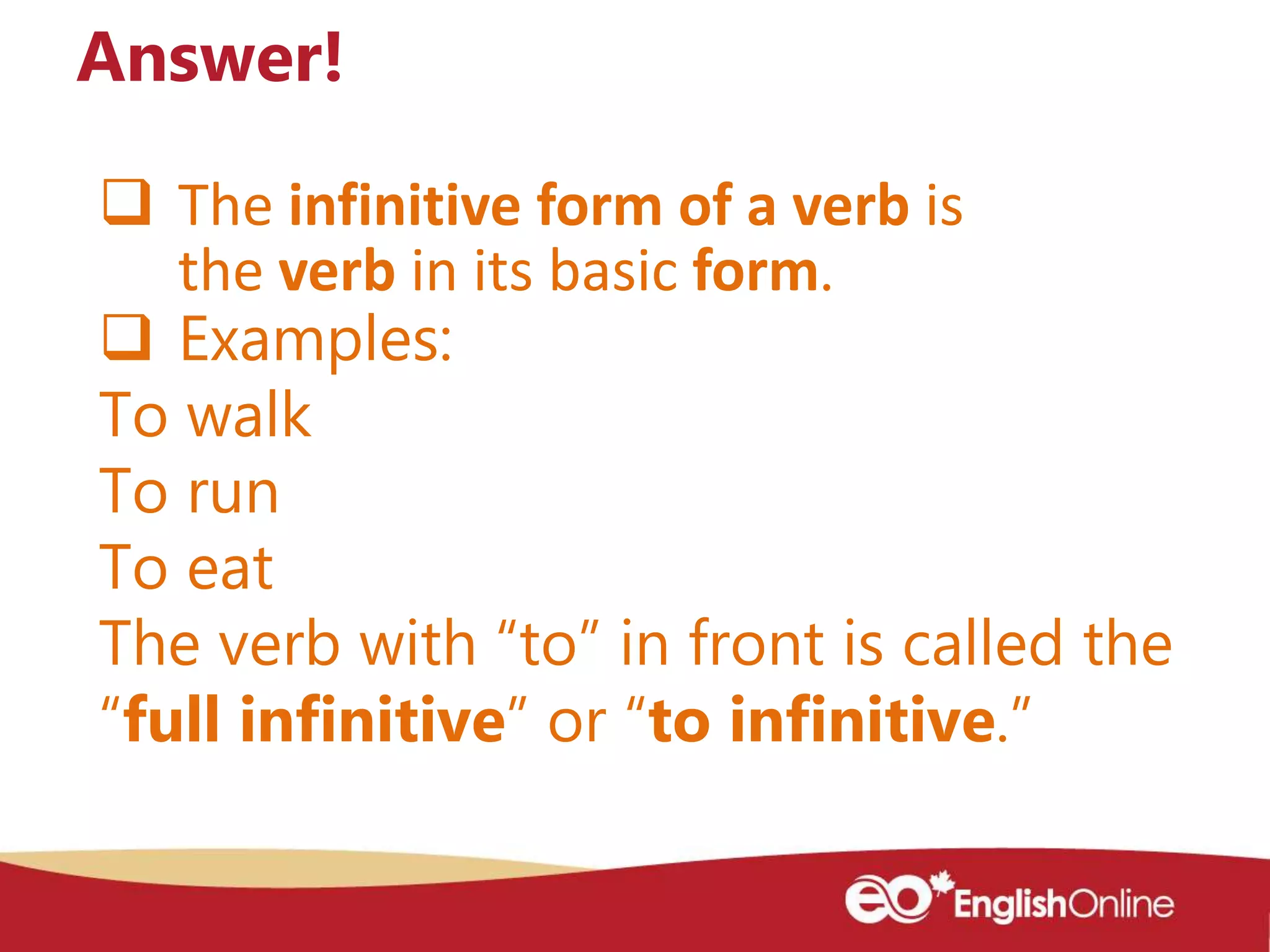 Answer!

❑ The infinitive form of a verb is the verb in its basic form.
❑ Examples:
To walk
To run
To eat
The verb with “to” in front is called the “full infinitive” or “to infinitive.”

eo EnglishOnline